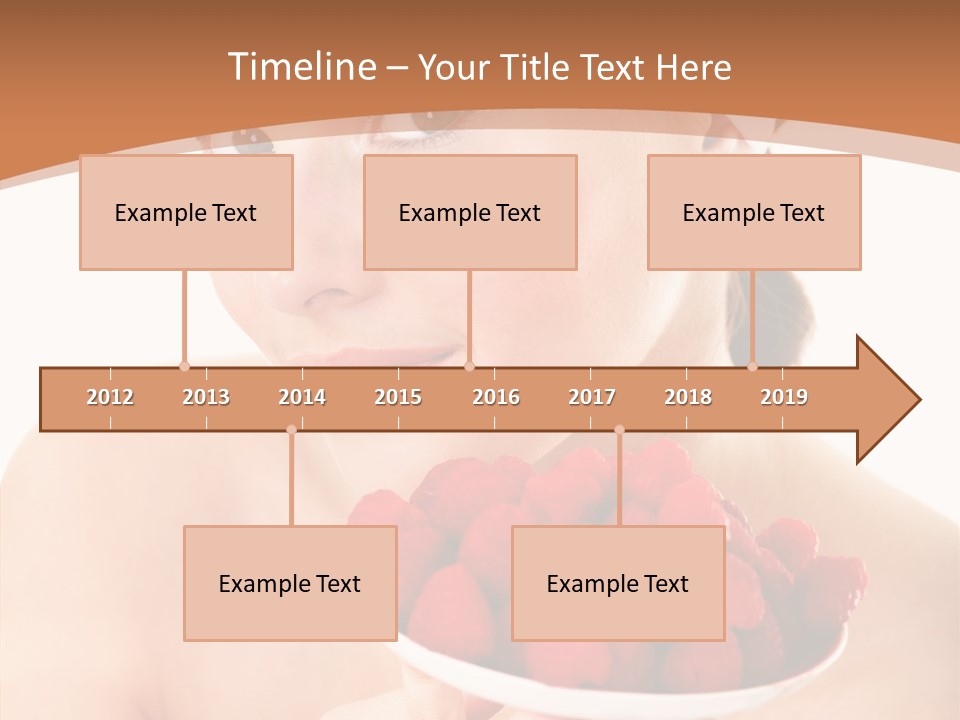 Timeline – Your Title Text Here

Example Text

Example Text

Example Text

2012 2013 2014 2015 2016 2017 2018 2019

Example Text

Example Text